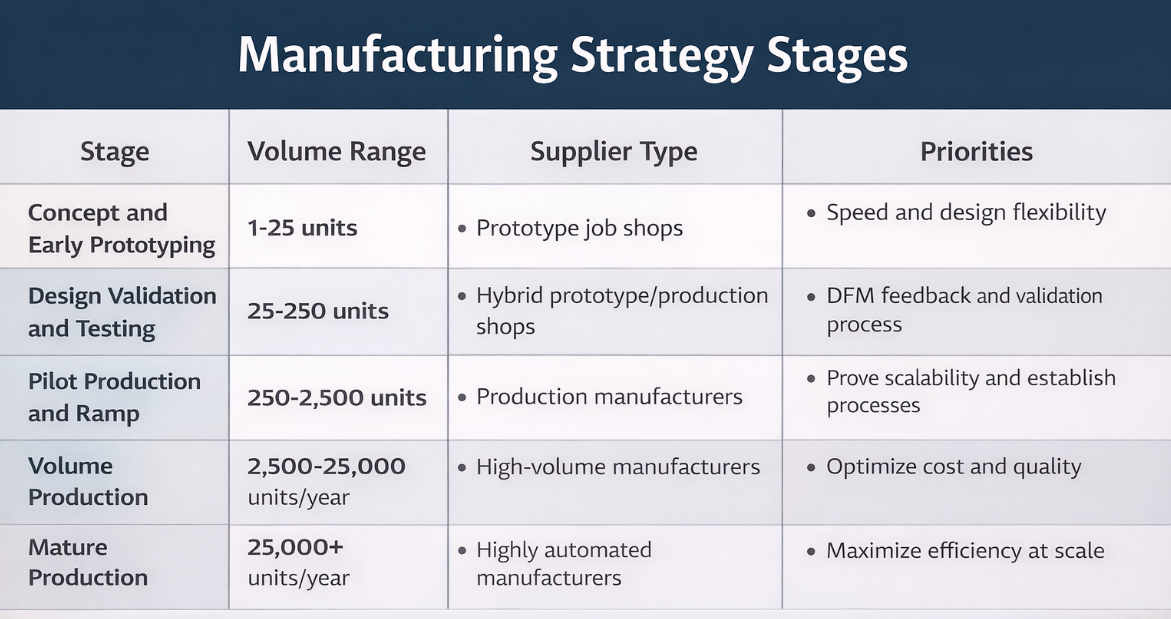 Manufacturing Strategy Stages

| Stage | Volume Range | Supplier Type | Priorities |
|---|---|---|---|
| Concept and Early Prototyping | 1-25 units | • Prototype job shops | • Speed and design flexibility |
| Design Validation and Testing | 25-250 units | • Hybrid prototype/production shops | • DFM feedback and validation process |
| Pilot Production and Ramp | 250-2,500 units | • Production manufacturers | • Prove scalability and establish processes |
| Volume Production | 2,500-25,000 units/year | • High-volume manufacturers | • Optimize cost and quality |
| Mature Production | 25,000+ units/year | • Highly automated manufacturers | • Maximize efficiency at scale |